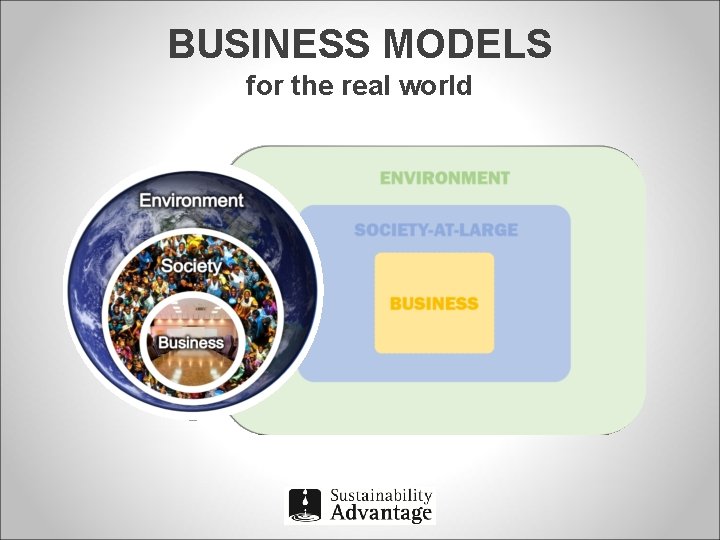 BUSINESS MODELS
for the real world

Environment

Society

Business

ENVIRONMENT

SOCIETY-AT-LARGE

BUSINESS

Sustainability
Advantage